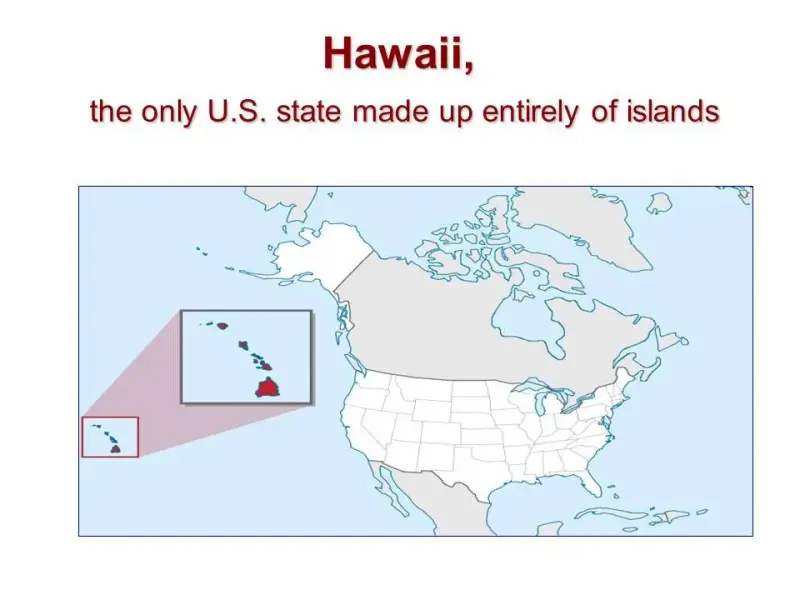 Hawaii,

the only U.S. state made up entirely of islands